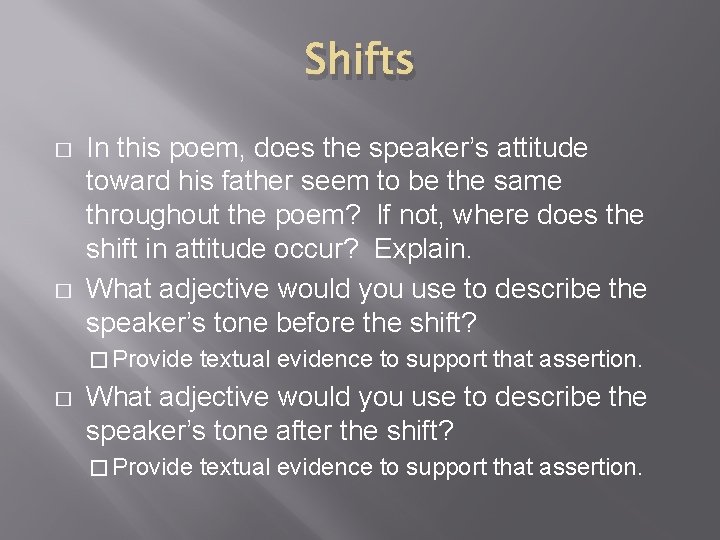 Shifts

□ In this poem, does the speaker's attitude toward his father seem to be the same throughout the poem? If not, where does the shift in attitude occur? Explain.

□ What adjective would you use to describe the speaker's tone before the shift?

□ Provide textual evidence to support that assertion.

□ What adjective would you use to describe the speaker's tone after the shift?

□ Provide textual evidence to support that assertion.